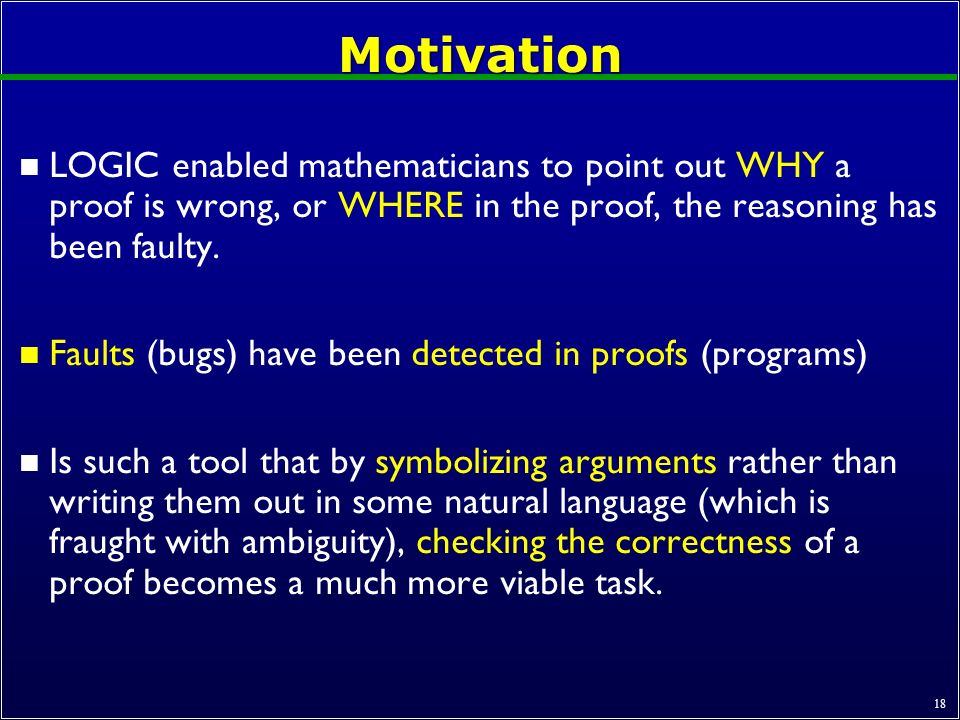 Motivation

■ LOGIC enabled mathematicians to point out WHY a proof is wrong, or WHERE in the proof, the reasoning has been faulty.

■ Faults (bugs) have been detected in proofs (programs)

■ Is such a tool that by symbolizing arguments rather than writing them out in some natural language (which is fraught with ambiguity), checking the correctness of a proof becomes a much more viable task.

18